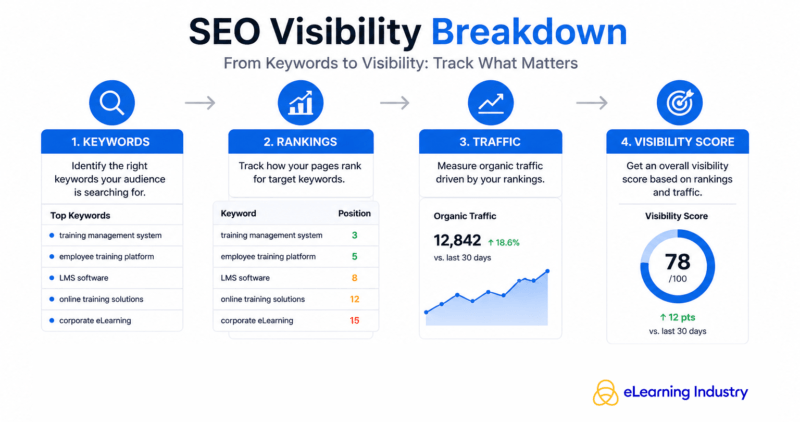 SEO Visibility Breakdown

From Keywords to Visibility: Track What Matters

1. KEYWORDS

Identify the right keywords your audience is searching for.

Top Keywords

- training management system
- employee training platform
- LMS software
- online training solutions
- corporate eLearning

2. RANKINGS

Track how your pages rank for target keywords.

| Keyword | Position |
|---|---|
| training management system | 3 |
| employee training platform | 5 |
| LMS software | 8 |
| online training solutions | 12 |
| corporate eLearning | 15 |

3. TRAFFIC

Measure organic traffic driven by your rankings.

Organic Traffic

12,842 ↑ 18.6%

vs. last 30 days

4. VISIBILITY SCORE

Get an overall visibility score based on rankings and traffic.

Visibility Score

78

/100

↑ 12 pts

vs. last 30 days

eLearning Industry